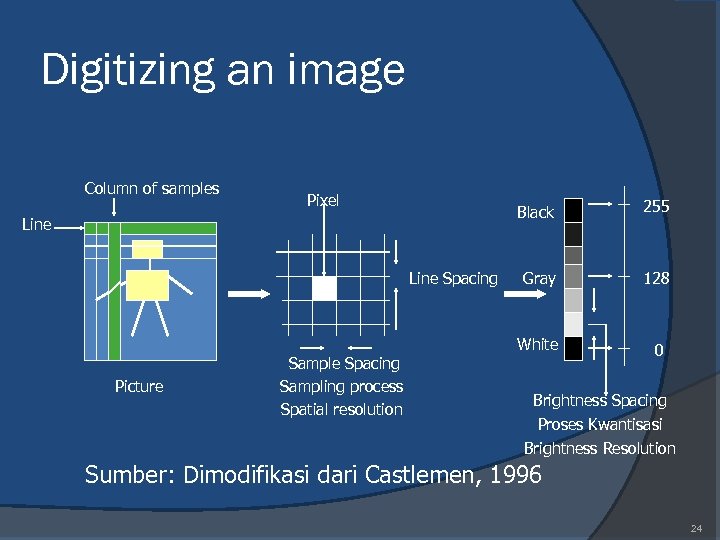 Digitizing an image

Column of samples

Line

Picture

Pixel

Line Spacing

Sample Spacing
Sampling process
Spatial resolution

Black

Gray

White

255

128

0

Brightness Spacing
Proses Kwantisasi
Brightness Resolution

Sumber: Dimodifikasi dari Castlemen, 1996

24